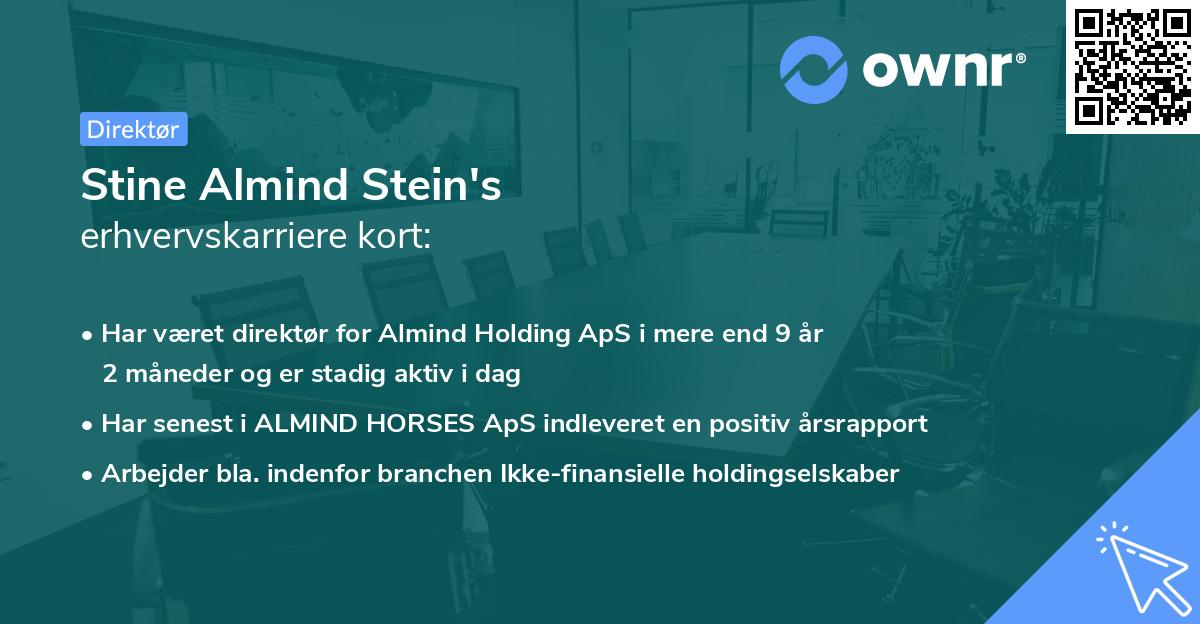 ownr®

Direktør

Stine Almind Stein's
erhvervskarriere kort:

• Har været direktør for Almind Holding ApS i mere end 9 år 2 måneder og er stadig aktiv i dag

• Har senest i ALMIND HORSES ApS indleveret en positiv årsrapport

• Arbejder bla. indenfor branchen Ikke-finansielle holdingselskaber